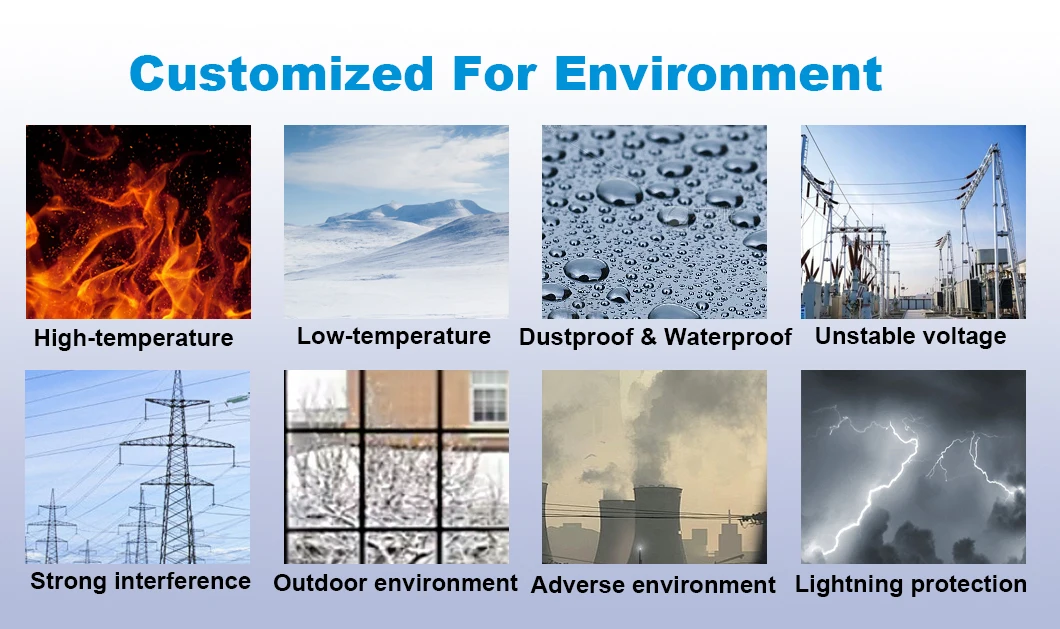 Customized For Environment

High-temperature

Low-temperature

Dustproof & Waterproof

Unstable voltage

Strong interference

Outdoor environment

Adverse environment

Lightning protection